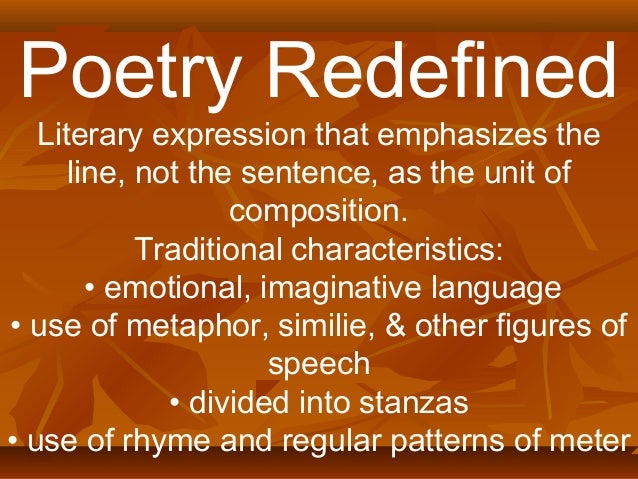 Poetry Redefined

Literary expression that emphasizes the line, not the sentence, as the unit of composition.

Traditional characteristics:

• emotional, imaginative language

• use of metaphor, similie, & other figures of speech

• divided into stanzas

• use of rhyme and regular patterns of meter